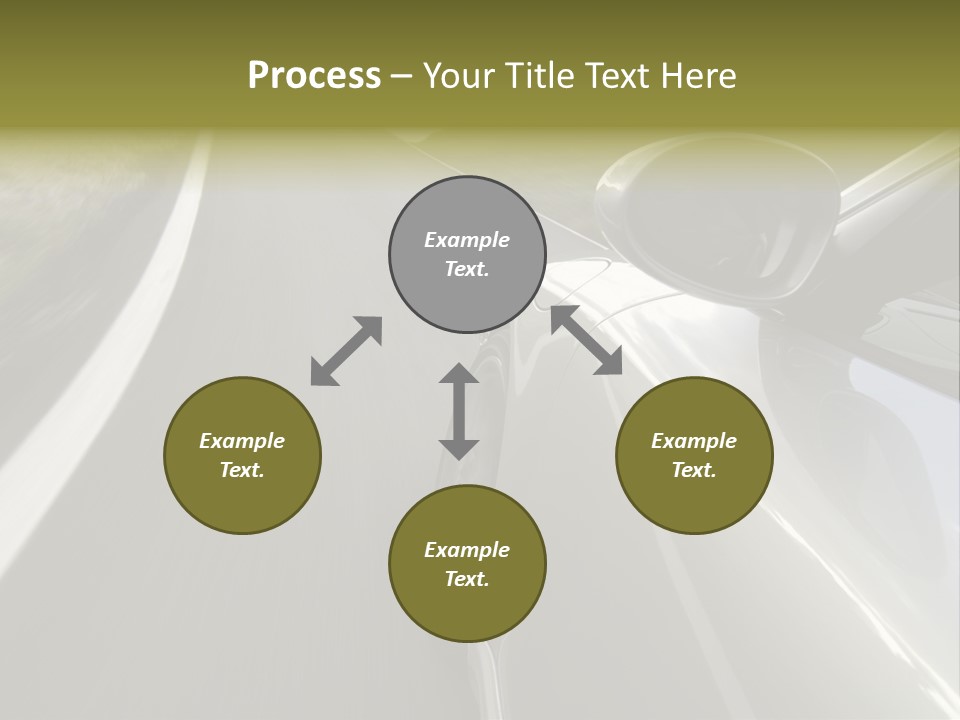 Process – Your Title Text Here

Example Text.

Example Text.

Example Text.

Example Text.